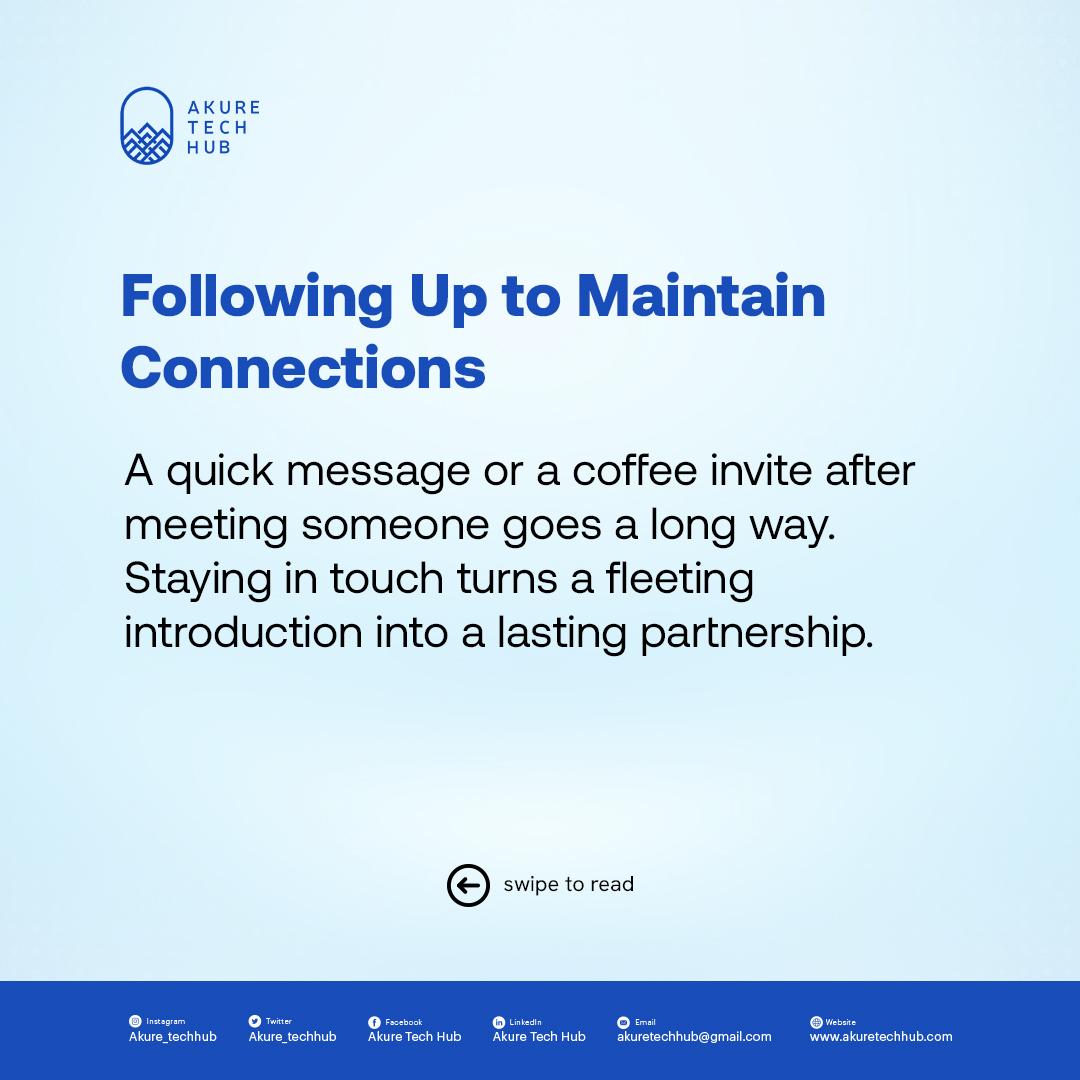 AKURE
TECH
HUB

Following Up to Maintain Connections

A quick message or a coffee invite after meeting someone goes a long way. Staying in touch turns a fleeting introduction into a lasting partnership.

swipe to read

Instagram
Akure_techhub

Twitter
Akure_techhub

Facebook
Akure Tech Hub

LinkedIn
Akure Tech Hub

Email
akuretechhub@gmail.com

Website
www.akuretechhub.com